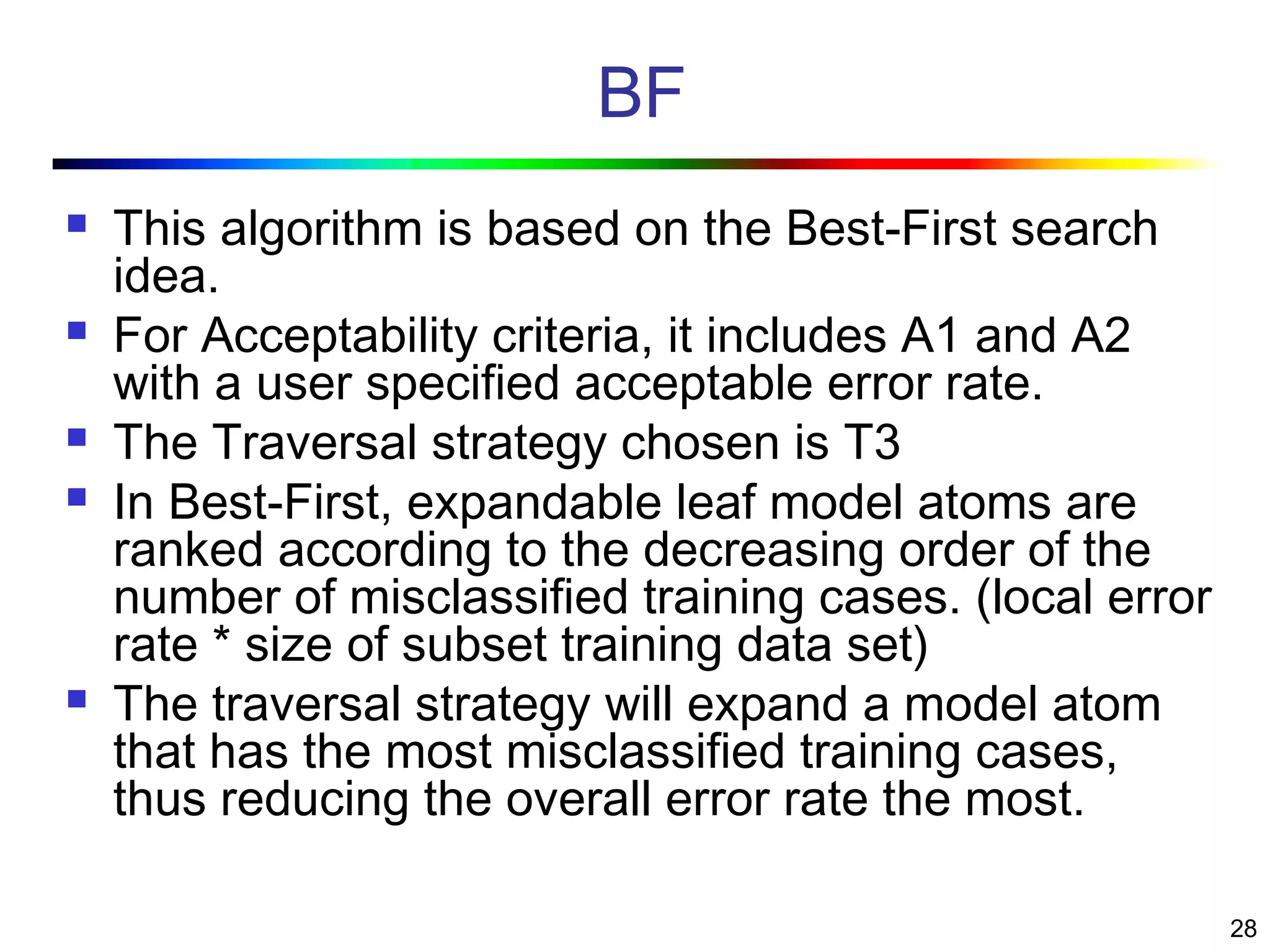 BF

- This algorithm is based on the Best-First search idea.
- For Acceptability criteria, it includes A1 and A2 with a user specified acceptable error rate.
- The Traversal strategy chosen is T3
- In Best-First, expandable leaf model atoms are ranked according to the decreasing order of the number of misclassified training cases. (local error rate * size of subset training data set)
- The traversal strategy will expand a model atom that has the most misclassified training cases, thus reducing the overall error rate the most.

28